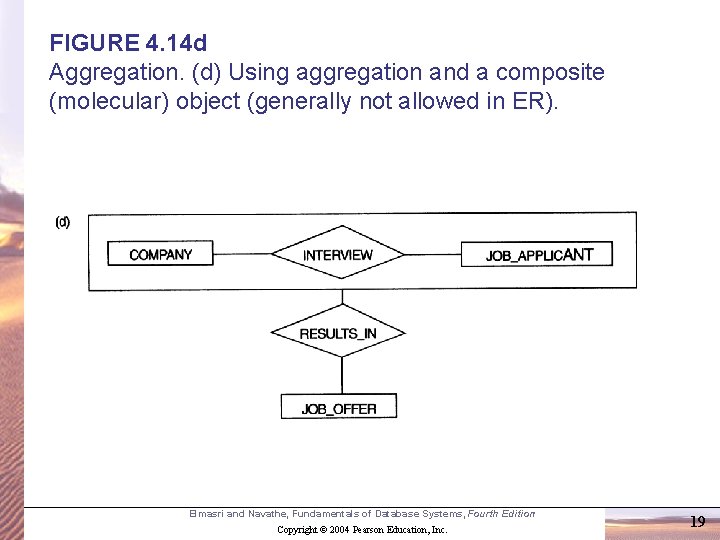 FIGURE 4.14d
Aggregation. (d) Using aggregation and a composite (molecular) object (generally not allowed in ER).

(d)

COMPANY

INTERVIEW

JOB_APPLICANT

RESULTS_IN

JOB_OFFER

Elmasri and Navathe, Fundamentals of Database Systems, Fourth Edition
Copyright © 2004 Pearson Education, Inc.

19